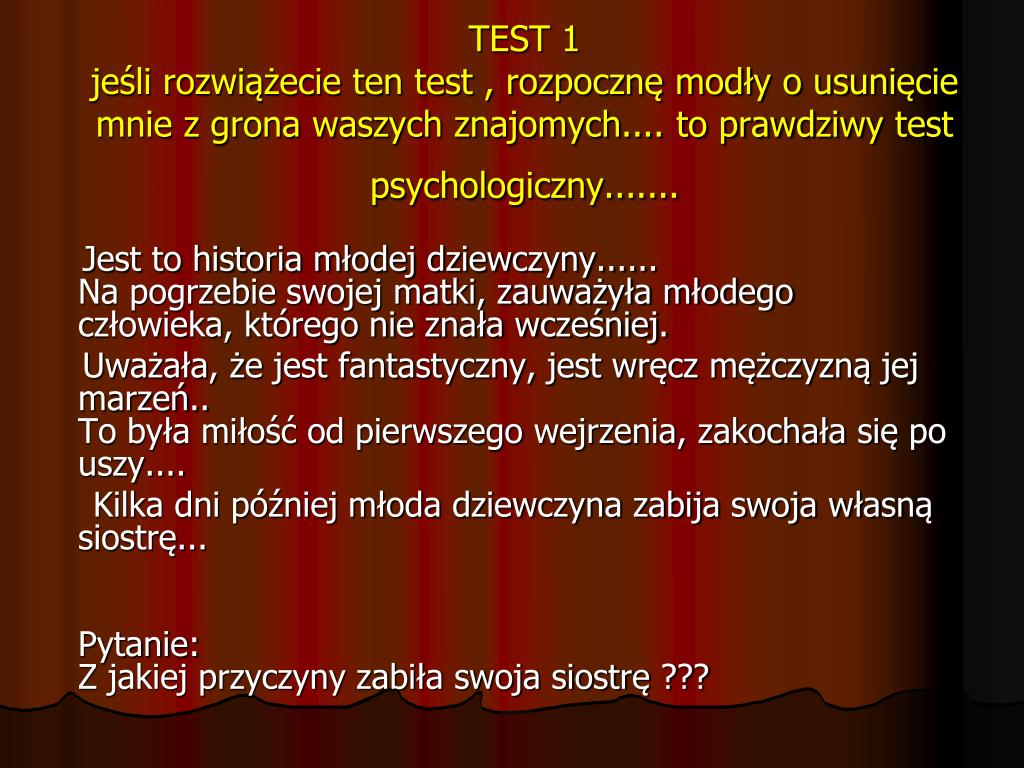 TEST 1
jeśli rozwiążecie ten test , rozpocznę modły o usunięcie mnie z grona waszych znajomych.... to prawdziwy test psychologiczny.......

Jest to historia młodej dziewczyny......
Na pogrzebie swojej matki, zauważyła młodego człowieka, którego nie znała wcześniej.
Uważała, że jest fantastyczny, jest wręcz mężczyzną jej marzeń..
To była miłość od pierwszego wejrzenia, zakochała się po uszy....
Kilka dni później młoda dziewczyna zabija swoja własną siostrę...

Pytanie:
Z jakiej przyczyny zabiła swoja siostrę ???